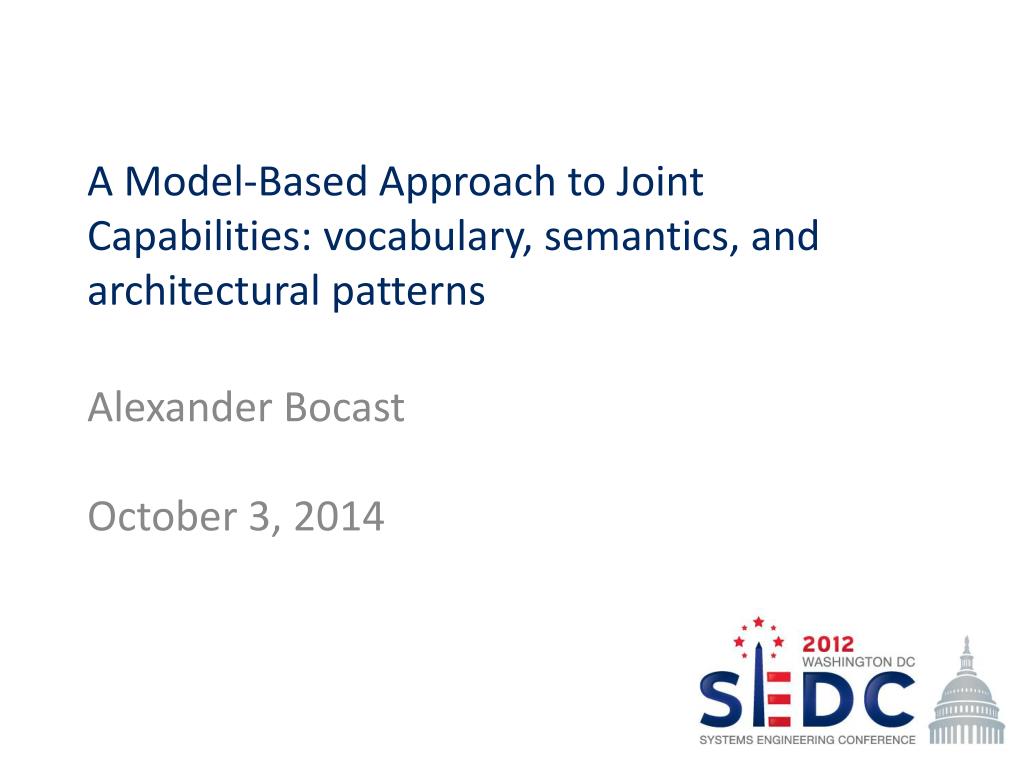 A Model-Based Approach to Joint Capabilities: vocabulary, semantics, and architectural patterns

Alexander Bocast

October 3, 2014

2012
WASHINGTON DC
SEDC
SYSTEMS ENGINEERING CONFERENCE